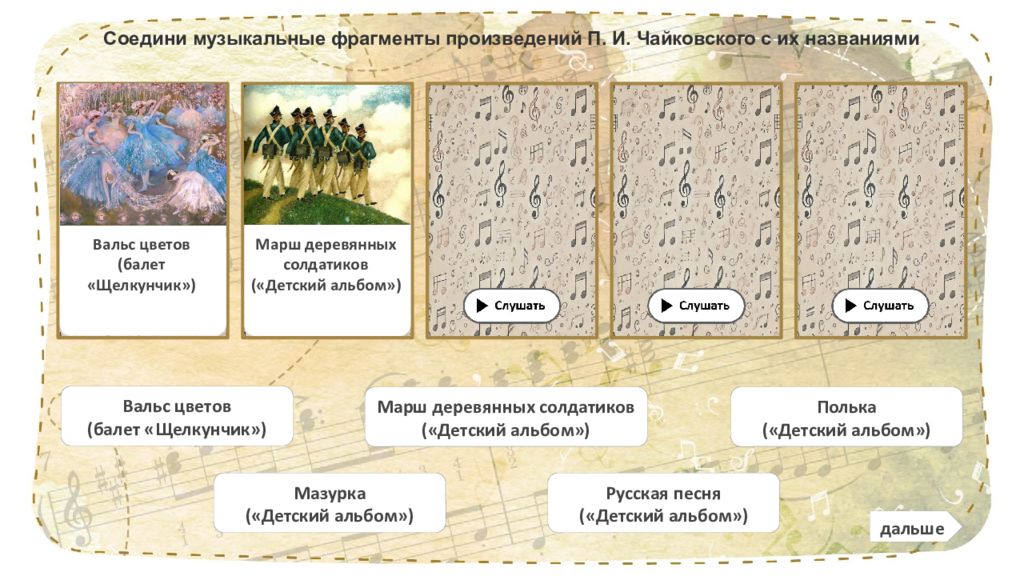 Соедини музыкальные фрагменты произведений П. И. Чайковского с их названиями

Вальс цветов (балет «Щелкунчик»)

Марш деревянных солдатиков («Детский альбом»)

Слушать

Слушать

Слушать

Вальс цветов (балет «Щелкунчик»)

Марш деревянных солдатиков («Детский альбом»)

Полька («Детский альбом»)

Мазурка («Детский альбом»)

Русская песня («Детский альбом»)

дальше